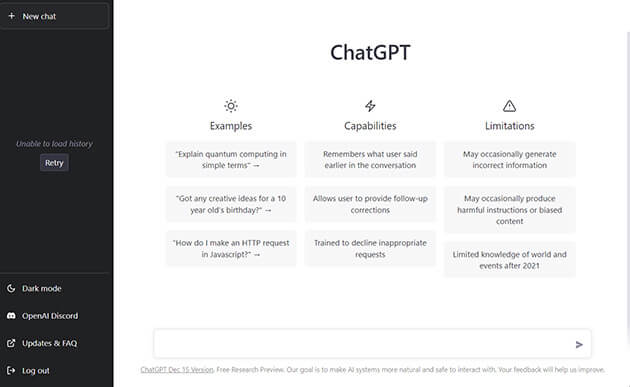 + New chat

Unable to load history

Retry

Dark mode

OpenAI Discord

Updates & FAQ

Log out

ChatGPT

Examples

"Explain quantum computing in simple terms" →

"Got any creative ideas for a 10 year old's birthday?" →

"How do I make an HTTP request in Javascript?" →

Capabilities

Remembers what user said earlier in the conversation

Allows user to provide follow-up corrections

Trained to decline inappropriate requests

Limitations

May occasionally generate incorrect information

May occasionally produce harmful instructions or biased content

Limited knowledge of world and events after 2021

ChatGPT Dec 15 Version. Free Research Preview. Our goal is to make AI systems more natural and safe to interact with. Your feedback will help us improve.